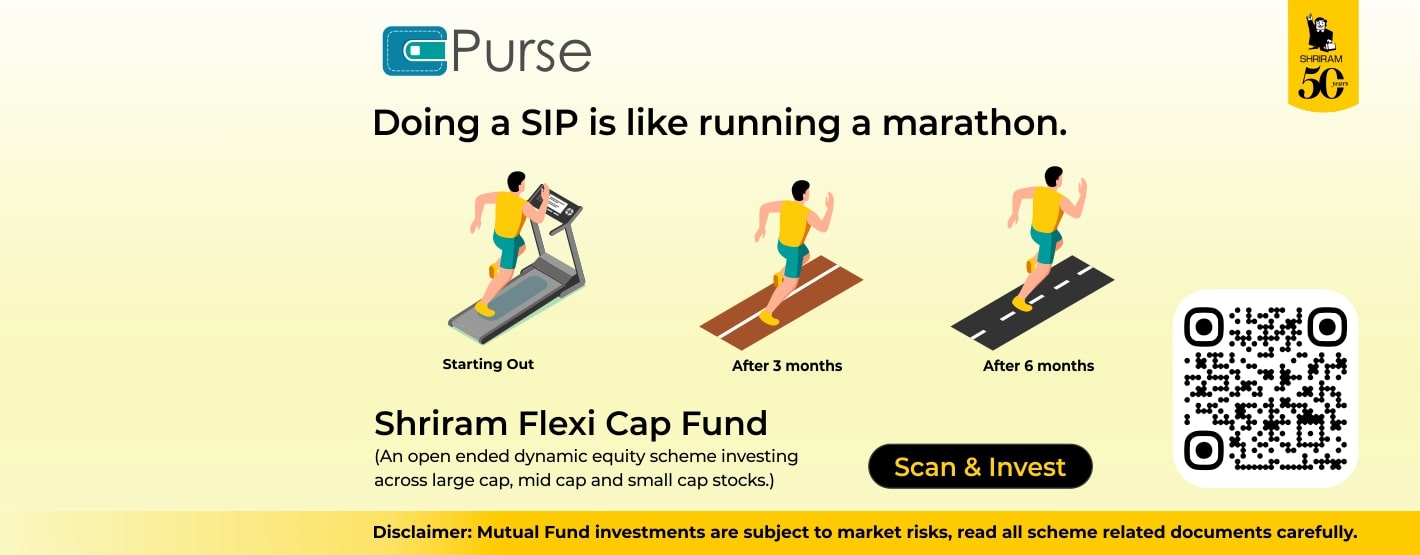 Purse

SHRIRAM
50 years

Doing a SIP is like running a marathon.

Starting Out

After 3 months

After 6 months

Shriram Flexi Cap Fund

(An open ended dynamic equity scheme investing across large cap, mid cap and small cap stocks.)

Scan & Invest

Disclaimer: Mutual Fund investments are subject to market risks, read all scheme related documents carefully.